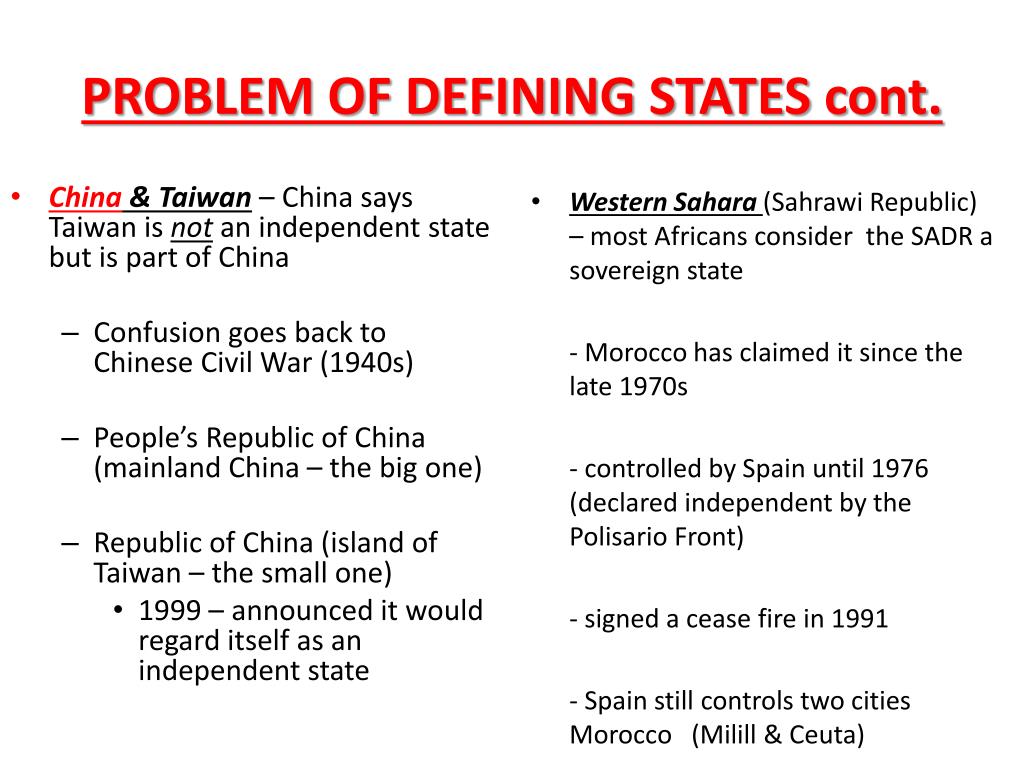 PROBLEM OF DEFINING STATES cont.

• China & Taiwan – China says Taiwan is not an independent state but is part of China

– Confusion goes back to Chinese Civil War (1940s)

– People's Republic of China (mainland China – the big one)

– Republic of China (island of Taiwan – the small one)

• 1999 – announced it would regard itself as an independent state

• Western Sahara (Sahrawi Republic) – most Africans consider the SADR a sovereign state

- Morocco has claimed it since the late 1970s

- controlled by Spain until 1976 (declared independent by the Polisario Front)

- signed a cease fire in 1991

- Spain still controls two cities Morocco (Milill & Ceuta)